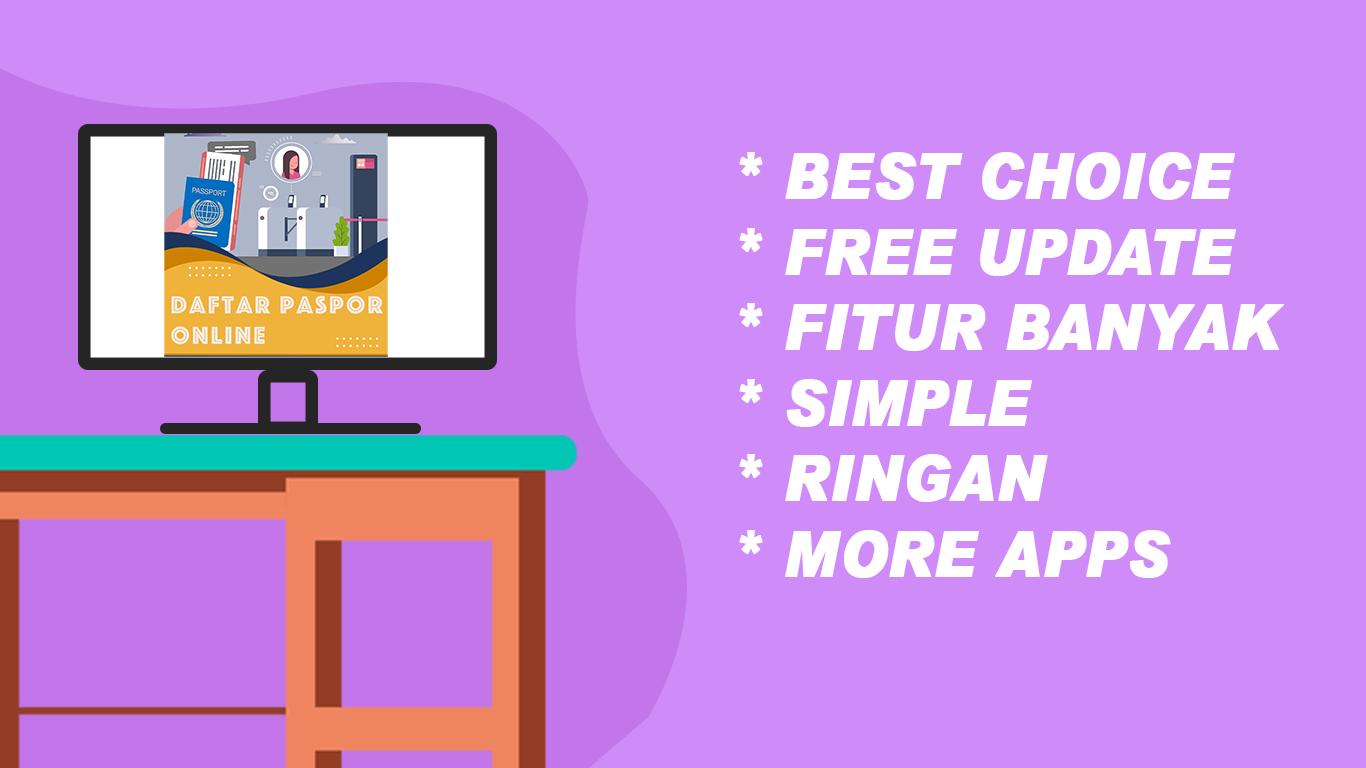 PASSPORT

DAFTAR PASPOR ONLINE

* BEST CHOICE
* FREE UPDATE
* FITUR BANYAK
* SIMPLE
* RINGAN
* MORE APPS